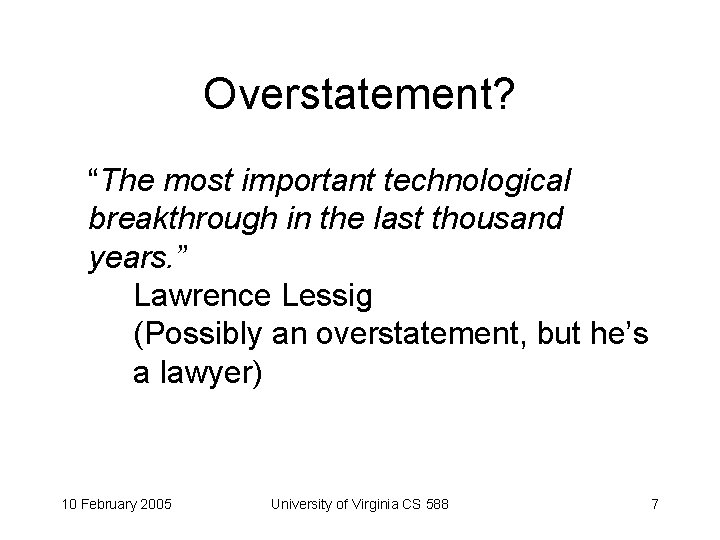 Overstatement?

“The most important technological breakthrough in the last thousand years.”

Lawrence Lessig
(Possibly an overstatement, but he’s a lawyer)

10 February 2005

University of Virginia CS 588

7